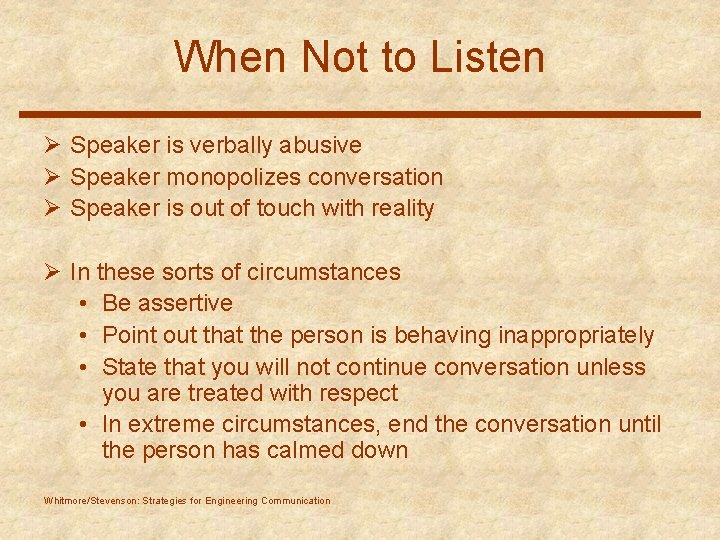 When Not to Listen

➢ Speaker is verbally abusive
➢ Speaker monopolizes conversation
➢ Speaker is out of touch with reality

➢ In these sorts of circumstances
• Be assertive
• Point out that the person is behaving inappropriately
• State that you will not continue conversation unless you are treated with respect
• In extreme circumstances, end the conversation until the person has calmed down

Whitmore/Stevenson: Strategies for Engineering Communication